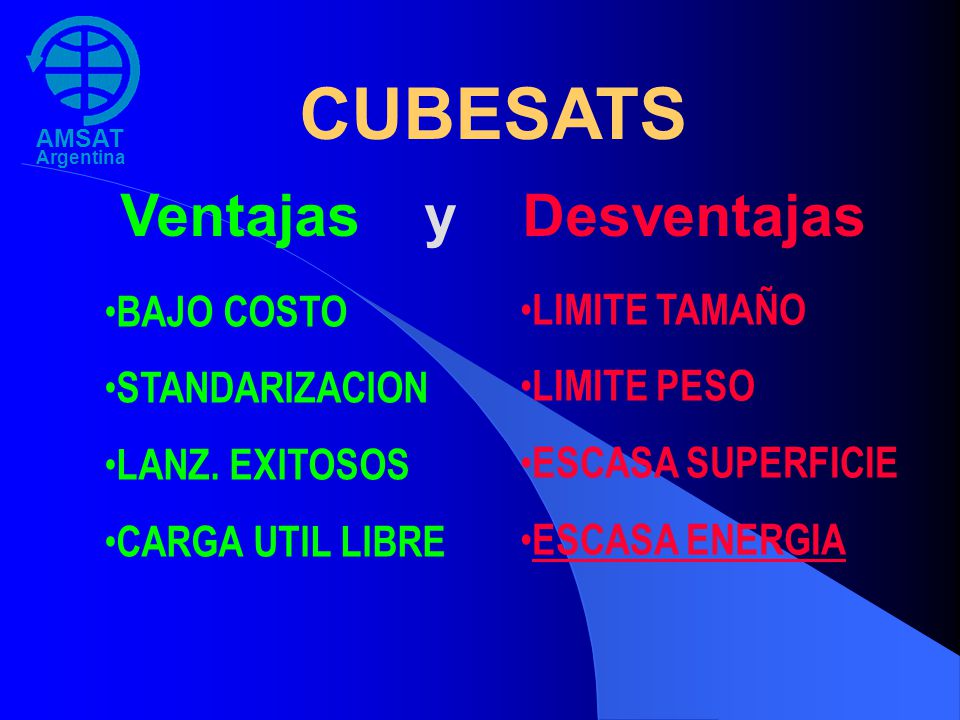 AMSAT
Argentina

CUBESATS

Ventajas y Desventajas

•BAJO COSTO
•STANDARIZACION
•LANZ. EXITOSOS
•CARGA UTIL LIBRE

•LIMITE TAMAÑO
•LIMITE PESO
•ESCASA SUPERFICIE
•ESCASA ENERGIA